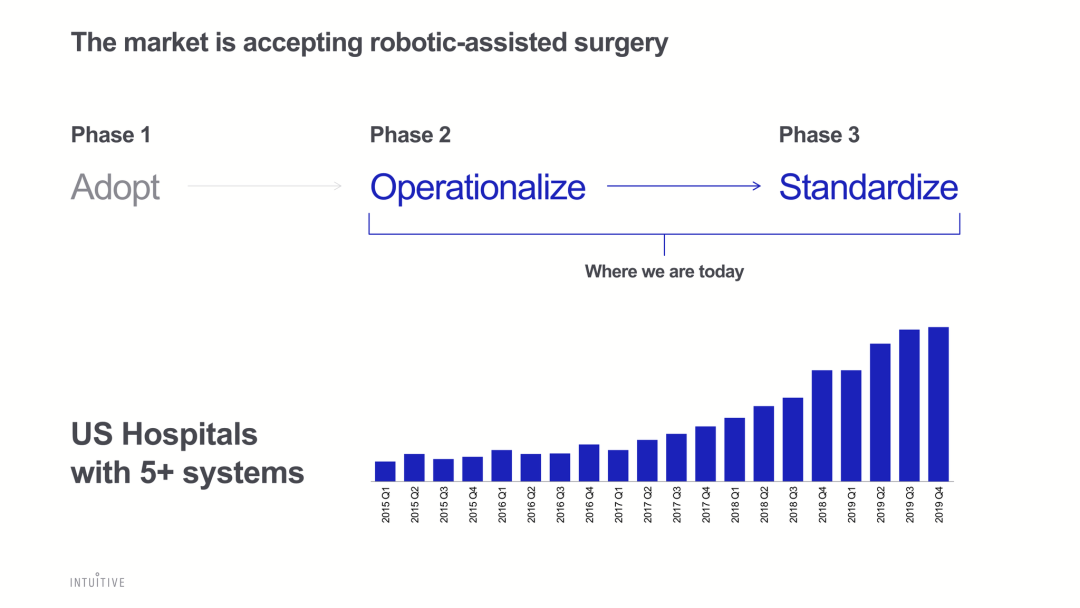 The market is accepting robotic-assisted surgery

Phase 1

Adopt

Phase 2

Operationalize

Phase 3

Standardize

Where we are today

US Hospitals with 5+ systems

2015 Q1
2015 Q2
2015 Q3
2015 Q4
2016 Q1
2016 Q2
2016 Q3
2016 Q4
2017 Q1
2017 Q2
2017 Q3
2017 Q4
2018 Q1
2018 Q2
2018 Q3
2018 Q4
2019 Q1
2019 Q2
2019 Q3
2019 Q4

INTUITIVE